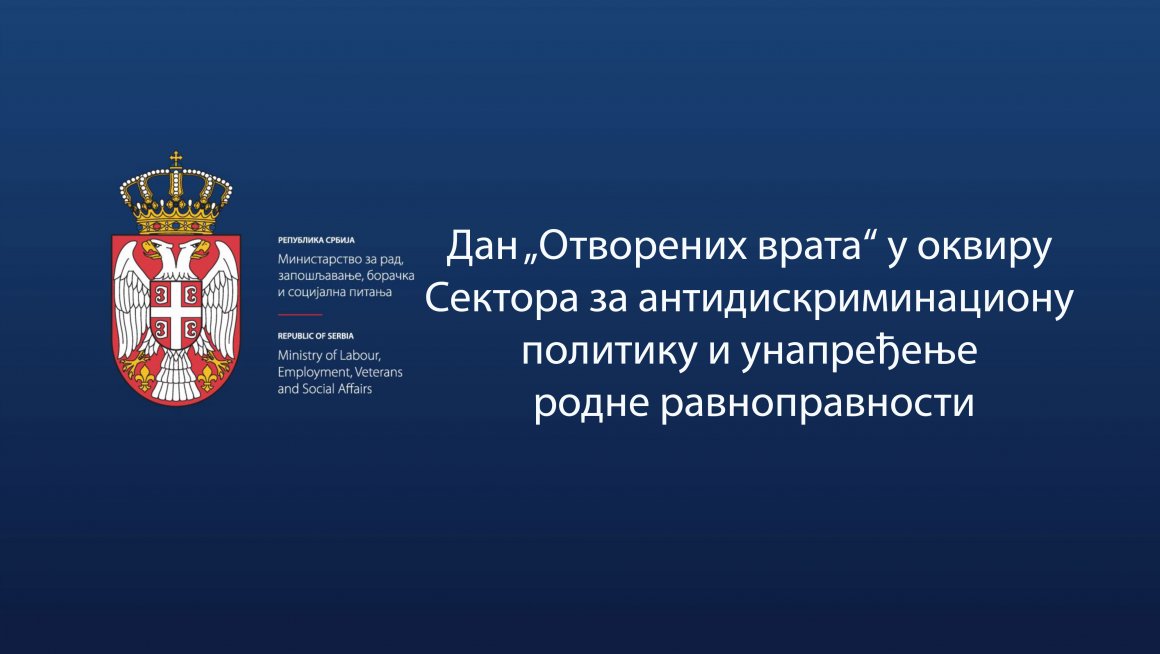 РЕПУБЛИКА СРБИЈА
Министарство за рад, запошљавање, борачка и социјална питања

REPUBLIC OF SERBIA
Ministry of Labour, Employment, Veterans and Social Affairs

Дан „Отворених врата“ у оквиру Сектора за антидискриминациону политику и унапређење родне равноправности